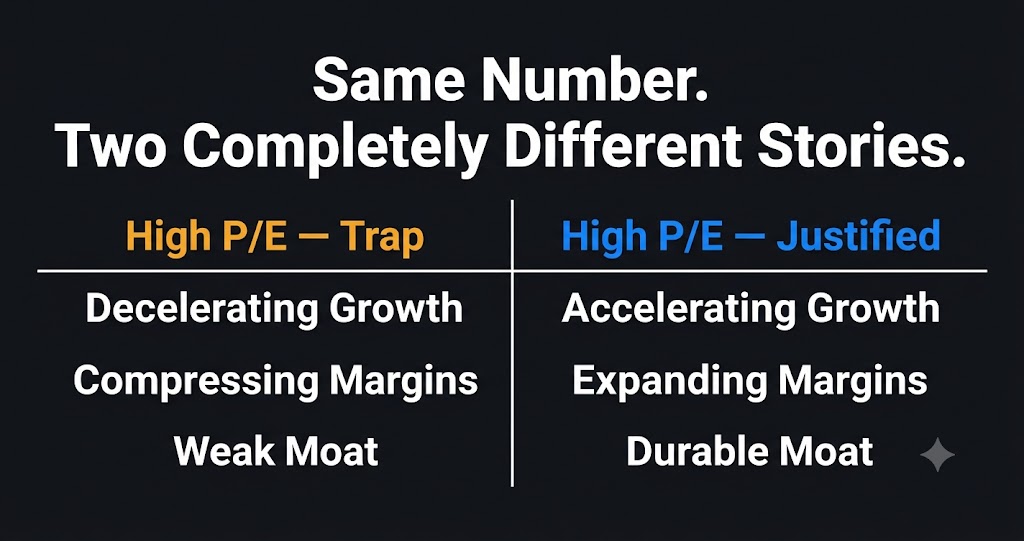 Same Number.
Two Completely Different Stories.

| High P/E — Trap | High P/E — Justified |
|---|---|
| Decelerating Growth | Accelerating Growth |
| Compressing Margins | Expanding Margins |
| Weak Moat | Durable Moat |